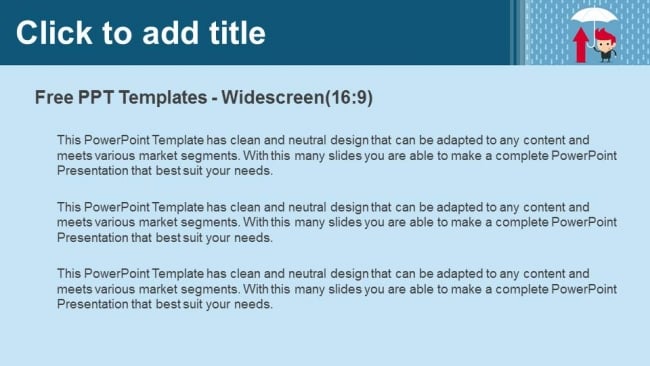 Click to add title

Free PPT Templates - Widescreen(16:9)

This PowerPoint Template has clean and neutral design that can be adapted to any content and meets various market segments. With this many slides you are able to make a complete PowerPoint Presentation that best suit your needs.

This PowerPoint Template has clean and neutral design that can be adapted to any content and meets various market segments. With this many slides you are able to make a complete PowerPoint Presentation that best suit your needs.

This PowerPoint Template has clean and neutral design that can be adapted to any content and meets various market segments. With this many slides you are able to make a complete PowerPoint Presentation that best suit your needs.